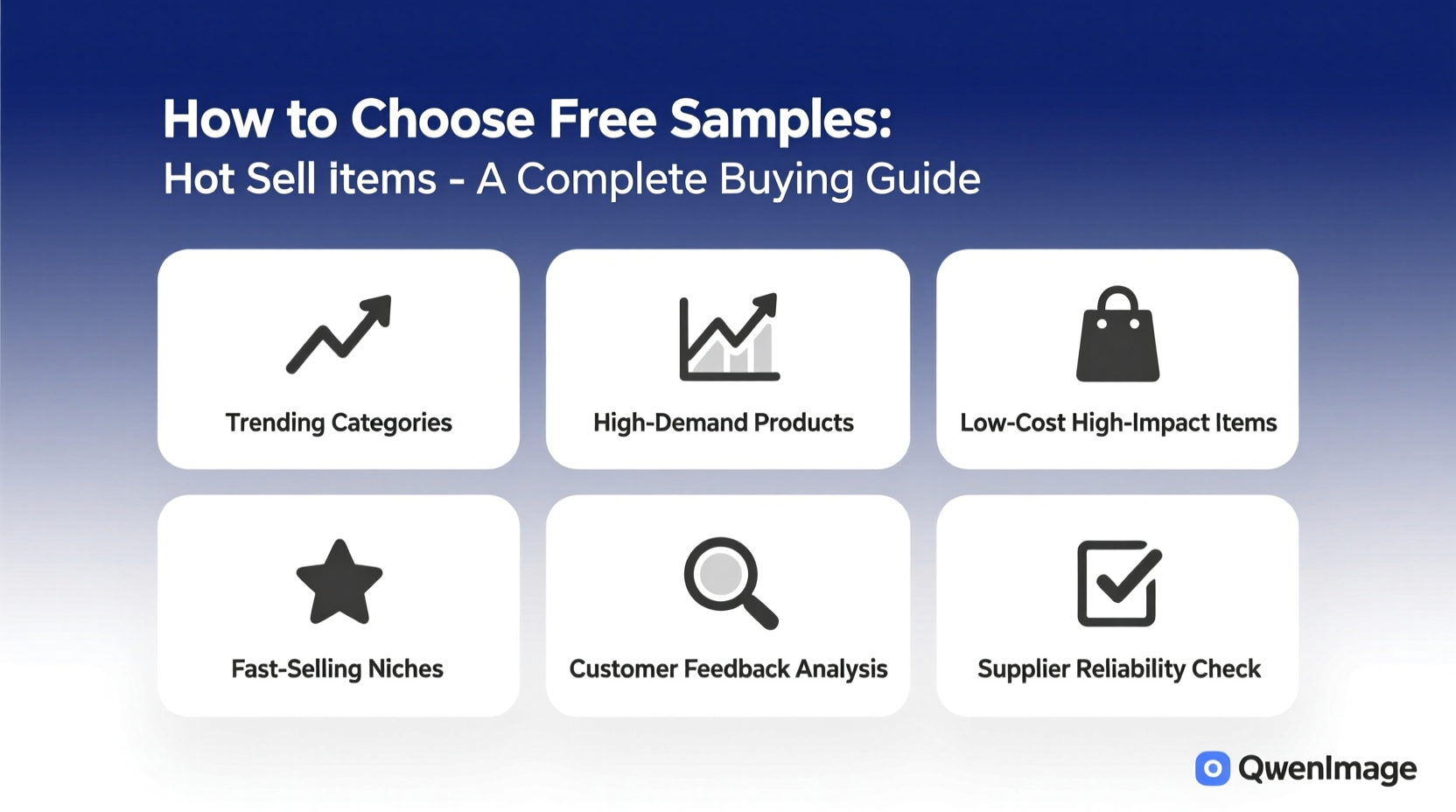 How to Choose Free Samples:
Hot Sell items - A Complete Buying Guide

Trending Categories

High-Demand Products

Low-Cost High-Impact Items

Fast-Selling Niches

Customer Feedback Analysis

Supplier Reliability Check

QwenImage